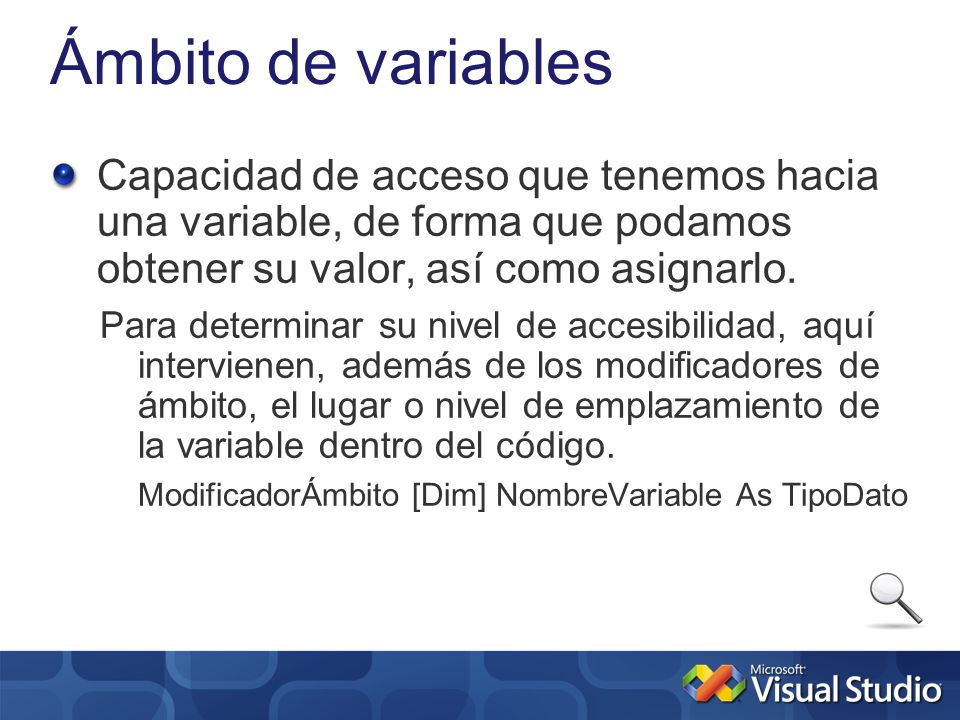 Ámbito de variables

Capacidad de acceso que tenemos hacia una variable, de forma que podamos obtener su valor, así como asignarlo.

Para determinar su nivel de accesibilidad, aquí intervienen, además de los modificadores de ámbito, el lugar o nivel de emplazamiento de la variable dentro del código.

ModificadorÁmbito [Dim] NombreVariable As TipoDato

Microsoft Visual Studio